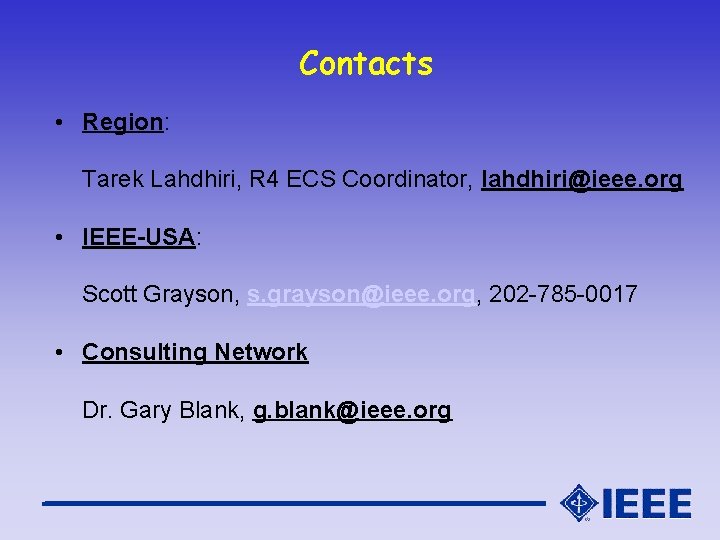 Contacts

• Region:

Tarek Lahdhiri, R4 ECS Coordinator, lahdhiri@ieee.org

• IEEE-USA:

Scott Grayson, s.grayson@ieee.org, 202-785-0017

• Consulting Network

Dr. Gary Blank, g.blank@ieee.org

IEEE